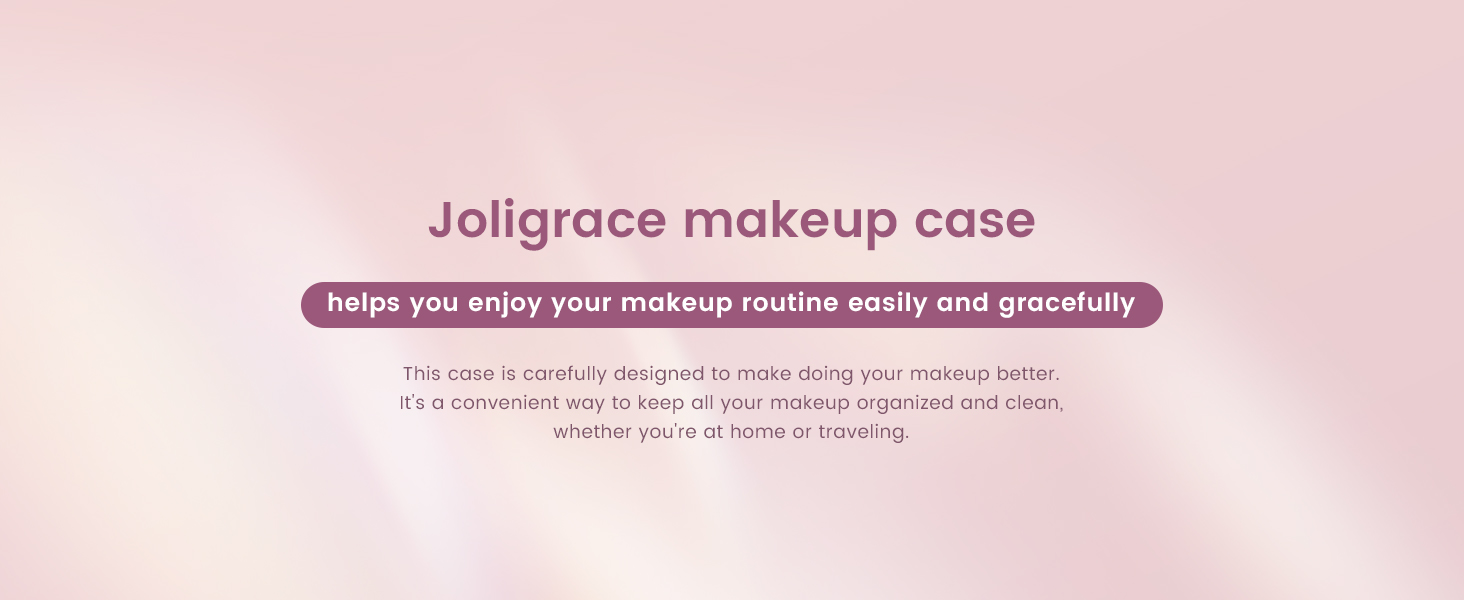 Joligrace makeup case

helps you enjoy your makeup routine easily and gracefully

This case is carefully designed to make doing your makeup better. It's a convenient way to keep all your makeup organized and clean, whether you're at home or traveling.